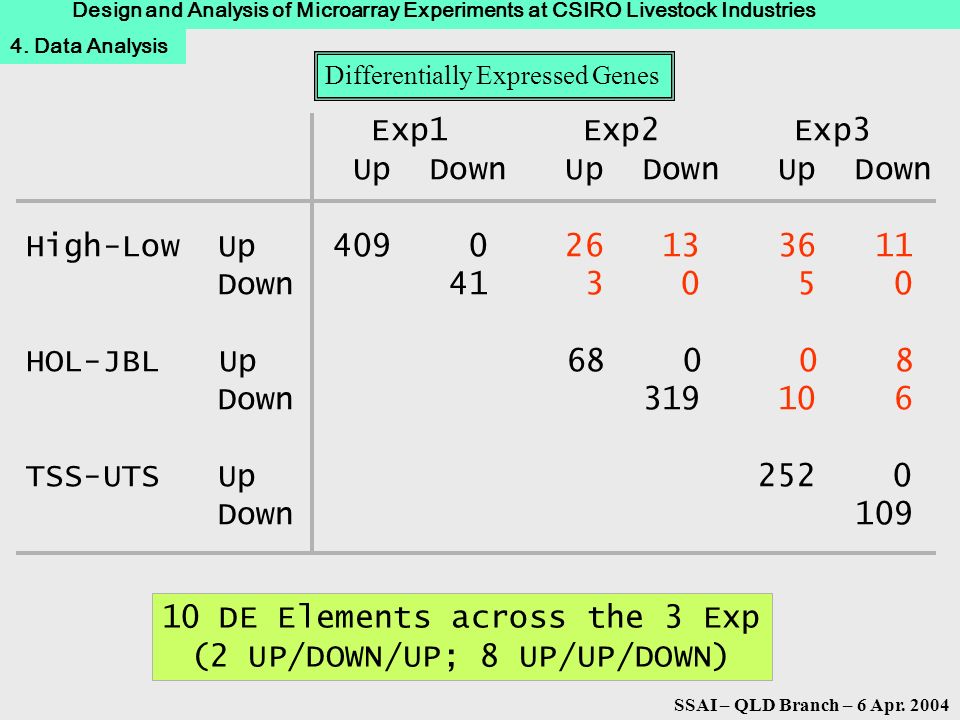 Design and Analysis of Microarray Experiments at CSIRO Livestock Industries

4. Data Analysis

Differentially Expressed Genes

| | | Exp1 Up | Exp1 Down | Exp2 Up | Exp2 Down | Exp3 Up | Exp3 Down |
|---|---|---|---|---|---|---|---|
| High-Low | Up | 409 | 0 | 26 | 13 | 36 | 11 |
| | Down | | 41 | 3 | 0 | 5 | 0 |
| HOL-JBL | Up | | | 68 | 0 | 0 | 8 |
| | Down | | | | 319 | 10 | 6 |
| TSS-UTS | Up | | | | | 252 | 0 |
| | Down | | | | | | 109 |

10 DE Elements across the 3 Exp (2 UP/DOWN/UP; 8 UP/UP/DOWN)

SSAI – QLD Branch – 6 Apr. 2004